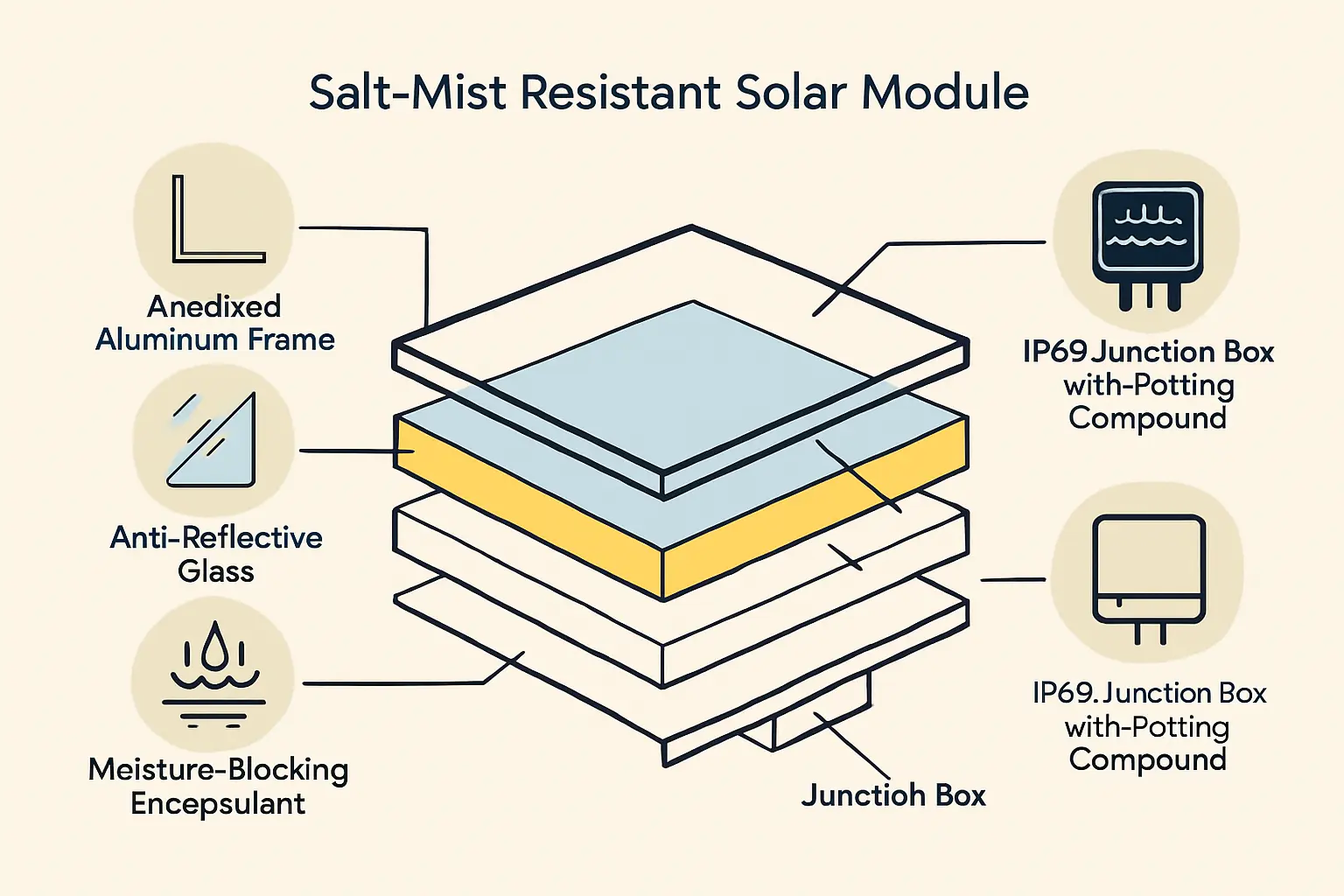 Salt-Mist Resistant Solar Module

Anedixed Aluminum Frame

Anti-Reflective Glass

Meisture-Blocking Encepsulant

IP69 Junction Box with-Potting Compound

IP69. Junction Box with-Potting Compound

Junctioh Box